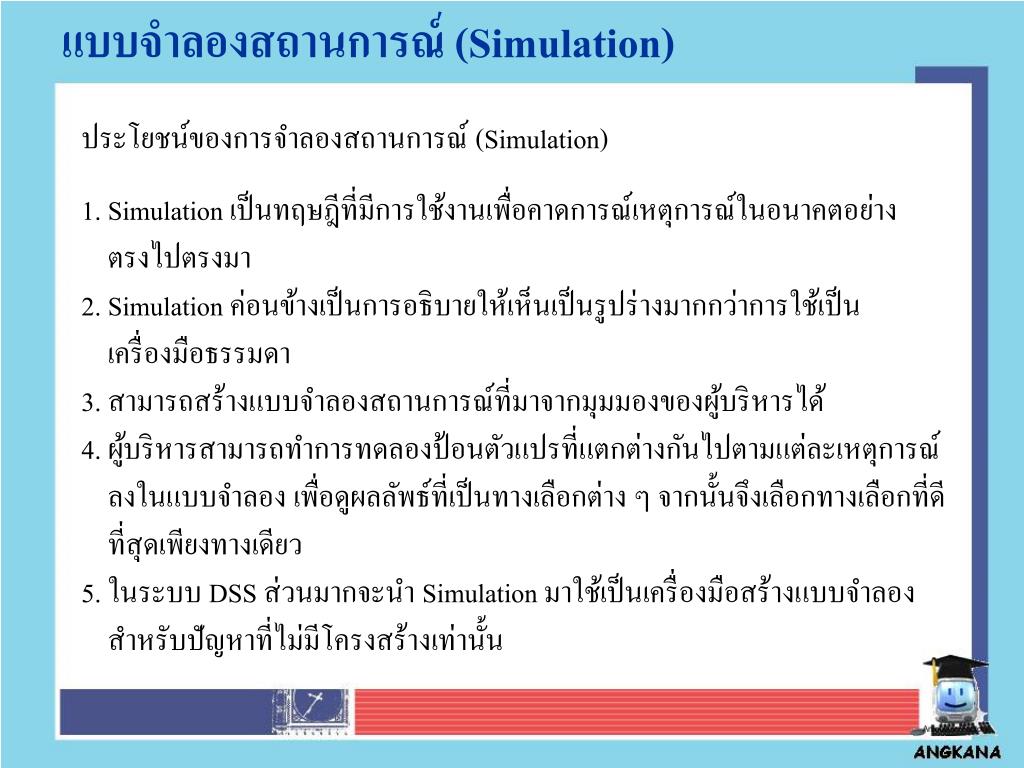 แบบจำลองสถานการณ์ (Simulation)

ประโยชน์ของการจำลองสถานการณ์ (Simulation)

1. Simulation เป็นทฤษฎีที่มีการใช้งานเพื่อคาดการณ์เหตุการณ์ในอนาคตอย่างตรงไปตรงมา

2. Simulation ค่อนข้างเป็นการอธิบายให้เห็นเป็นรูปร่างมากกว่าการใช้เป็นเครื่องมือธรรมดา

3. สามารถสร้างแบบจำลองสถานการณ์ที่มาจากมุมมองของผู้บริหารได้

4. ผู้บริหารสามารถทำการทดลองป้อนตัวแปรที่แตกต่างกันไปตามแต่ละเหตุการณ์ลงในแบบจำลอง เพื่อดูผลลัพธ์ที่เป็นทางเลือกต่าง ๆ จากนั้นจึงเลือกทางเลือกที่ดีที่สุดเพียงทางเดียว

5. ในระบบ DSS ส่วนมากจะนำ Simulation มาใช้เป็นเครื่องมือสร้างแบบจำลองสำหรับปัญหาที่ไม่มีโครงสร้างเท่านั้น

ANGKANA